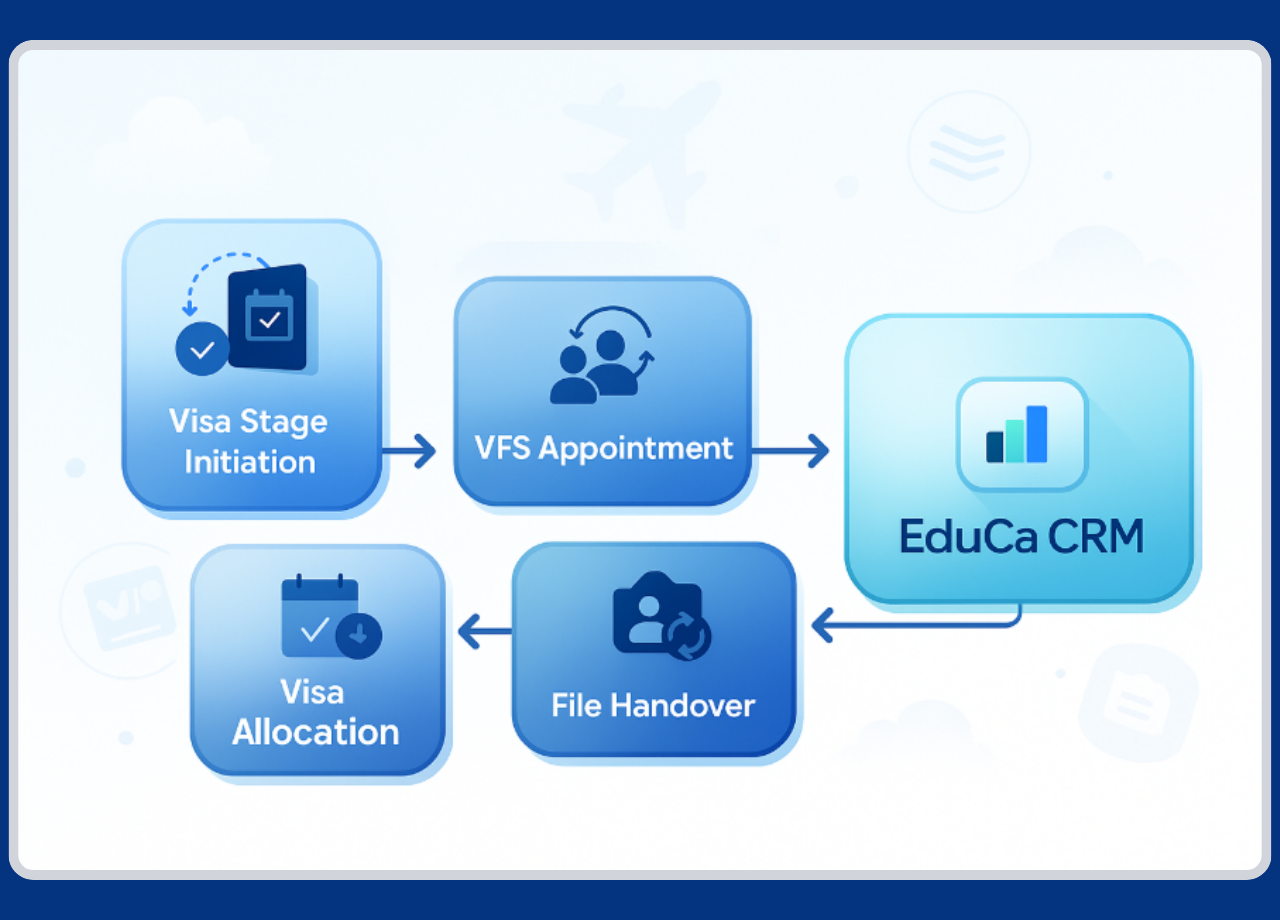 Visa Stage Initiation

VFS Appointment

EduCa CRM

File Handover

Visa Allocation